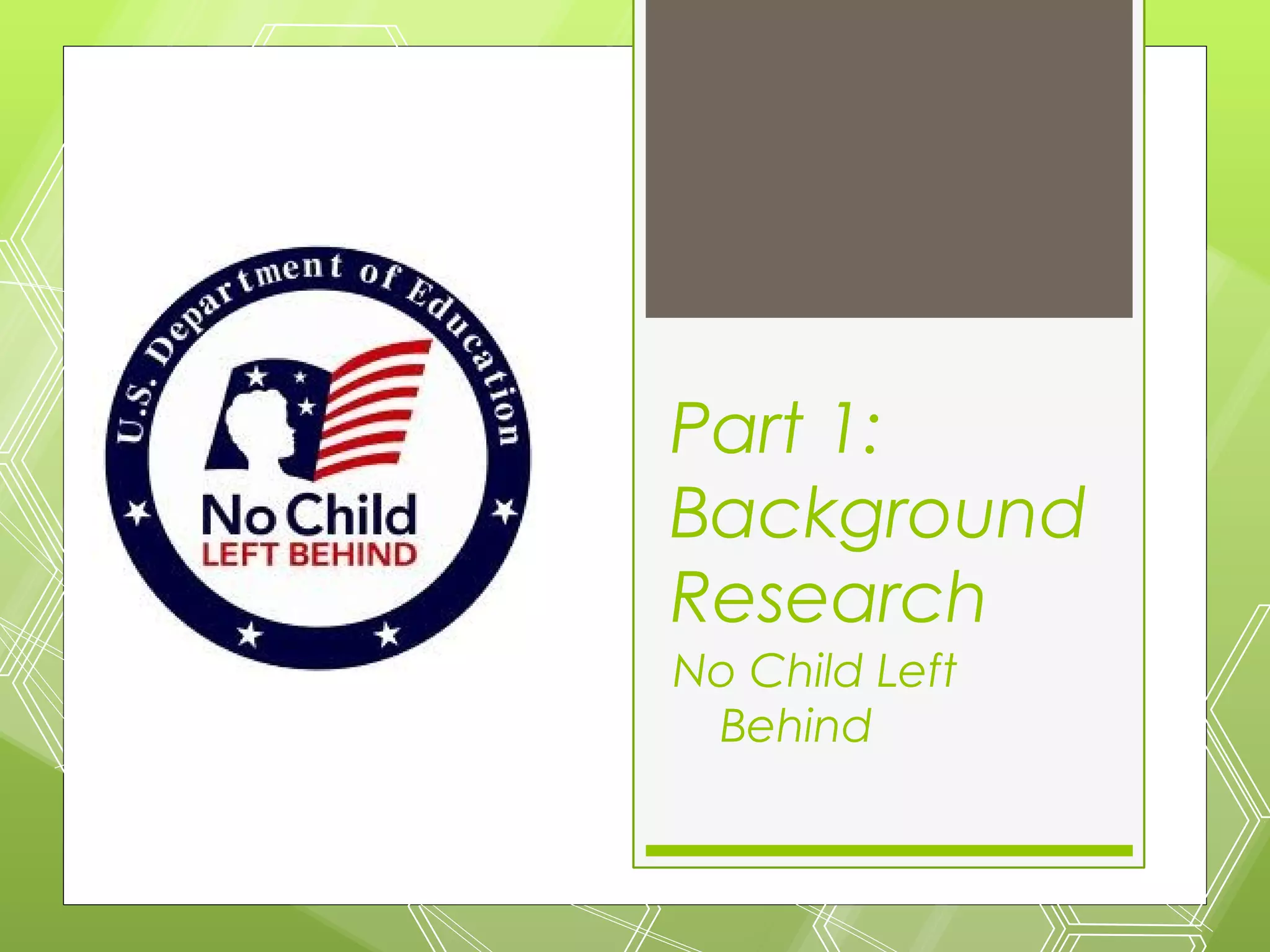 U.S. Department of Education

No Child
LEFT BEHIND

Part 1: Background Research

No Child Left Behind